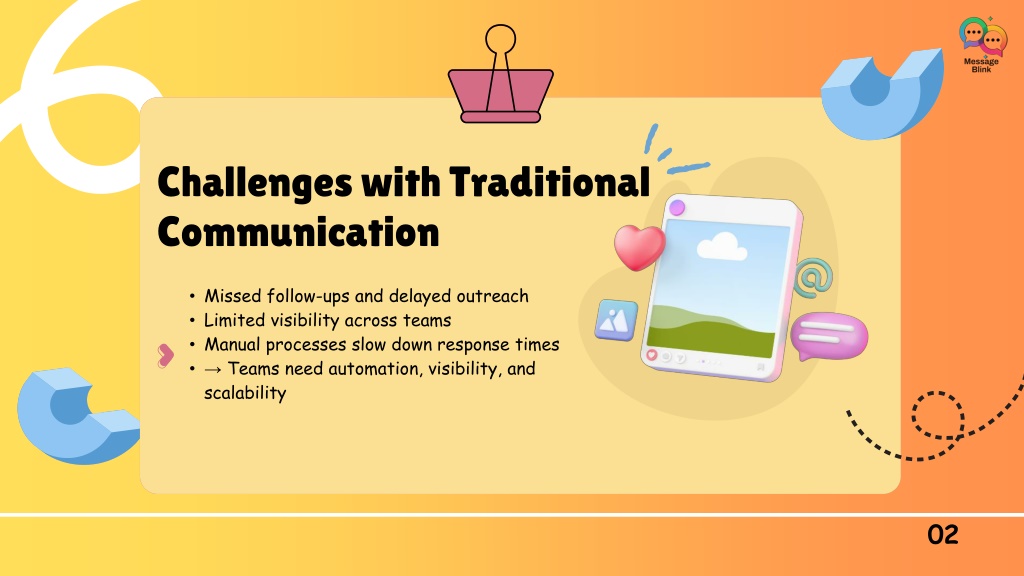 Message Blink

Challenges with Traditional Communication

• Missed follow-ups and delayed outreach
• Limited visibility across teams
• Manual processes slow down response times
• → Teams need automation, visibility, and scalability

02